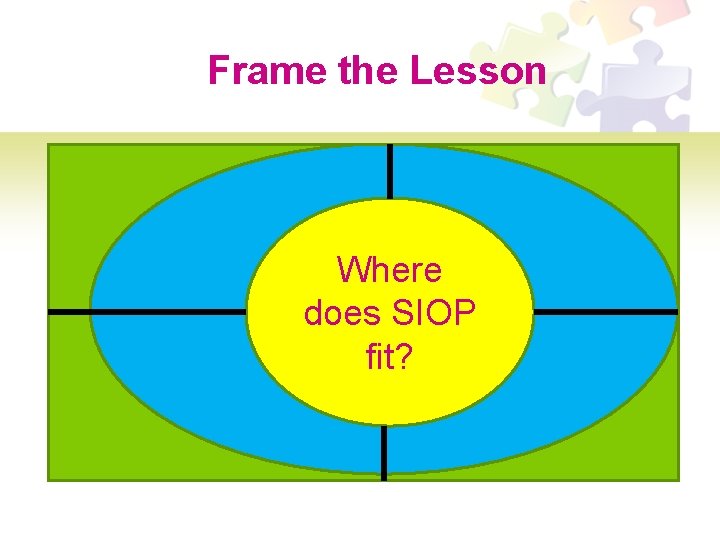 Frame the Lesson

Where does SIOP fit?